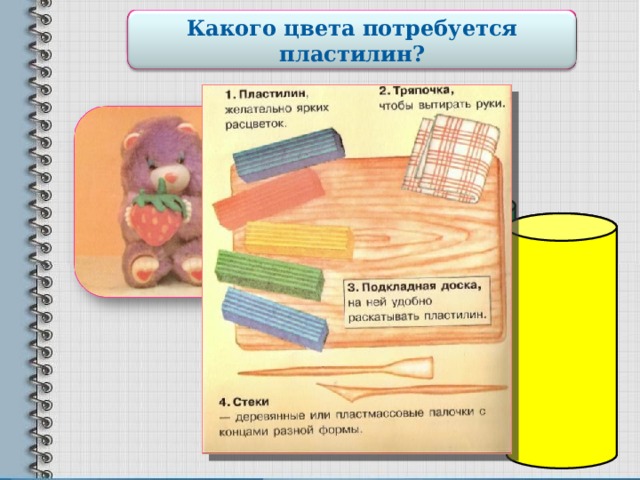 Какого цвета потребуется пластилин?

1. Пластилин, желательно ярких расцветок.

2. Тряпочка, чтобы вытирать руки.

3. Подкладная доска, на ней удобно раскатывать пластилин.

4. Стеки — деревянные или пластмассовые палочки с концами разной формы.